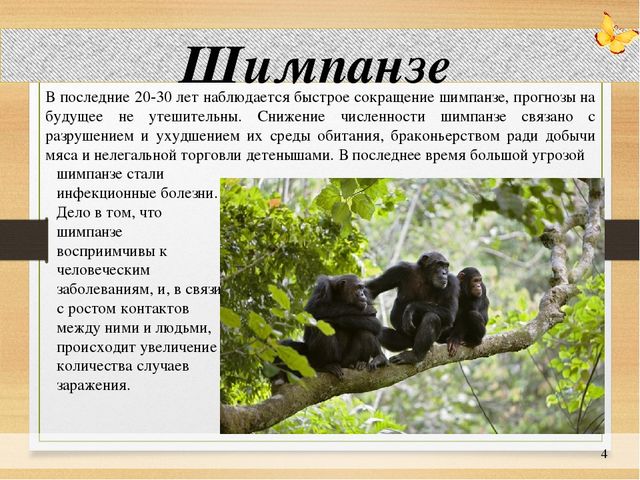 Шимпанзе

В последние 20-30 лет наблюдается быстрое сокращение шимпанзе, прогнозы на будущее не утешительны. Снижение численности шимпанзе связано с разрушением и ухудшением их среды обитания, браконьерством ради добычи мяса и нелегальной торговли детенышами. В последнее время большой угрозой шимпанзе стали инфекционные болезни. Дело в том, что шимпанзе восприимчивы к человеческим заболеваниям, и, в связи с ростом контактов между ними и людьми, происходит увеличение количества случаев заражения.

4